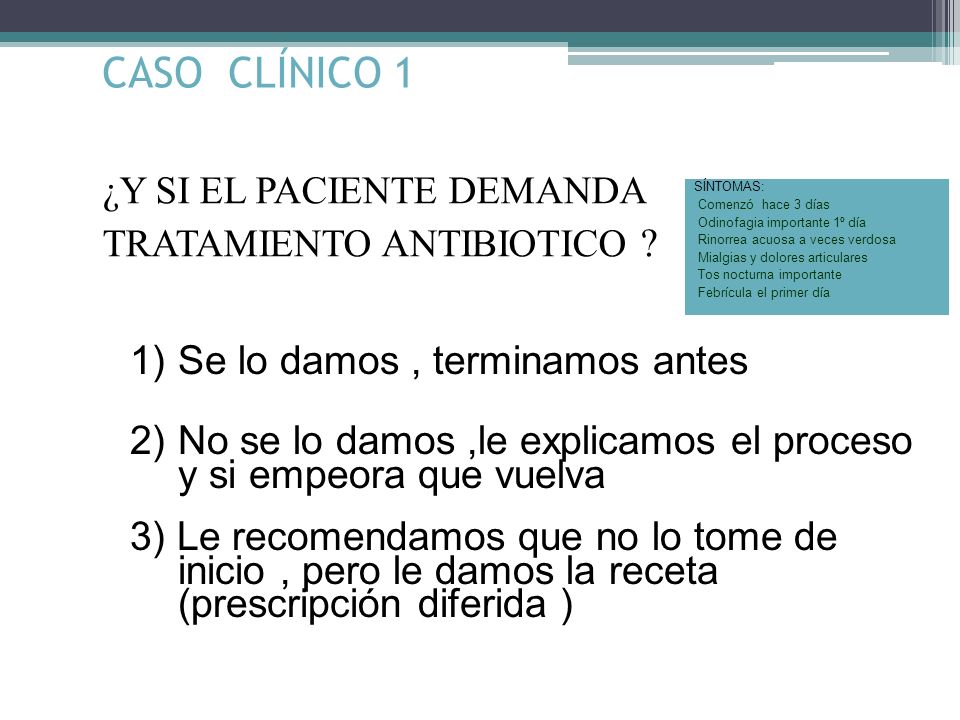 CASO CLÍNICO 1

¿Y SI EL PACIENTE DEMANDA TRATAMIENTO ANTIBIOTICO ?

SÍNTOMAS:
Comenzó hace 3 días
Odinofagia importante 1º día
Rinorrea acuosa a veces verdosa
Mialgias y dolores articulares
Tos nocturna importante
Febrícula el primer día

1) Se lo damos , terminamos antes

2) No se lo damos ,le explicamos el proceso y si empeora que vuelva

3) Le recomendamos que no lo tome de inicio , pero le damos la receta (prescripción diferida )